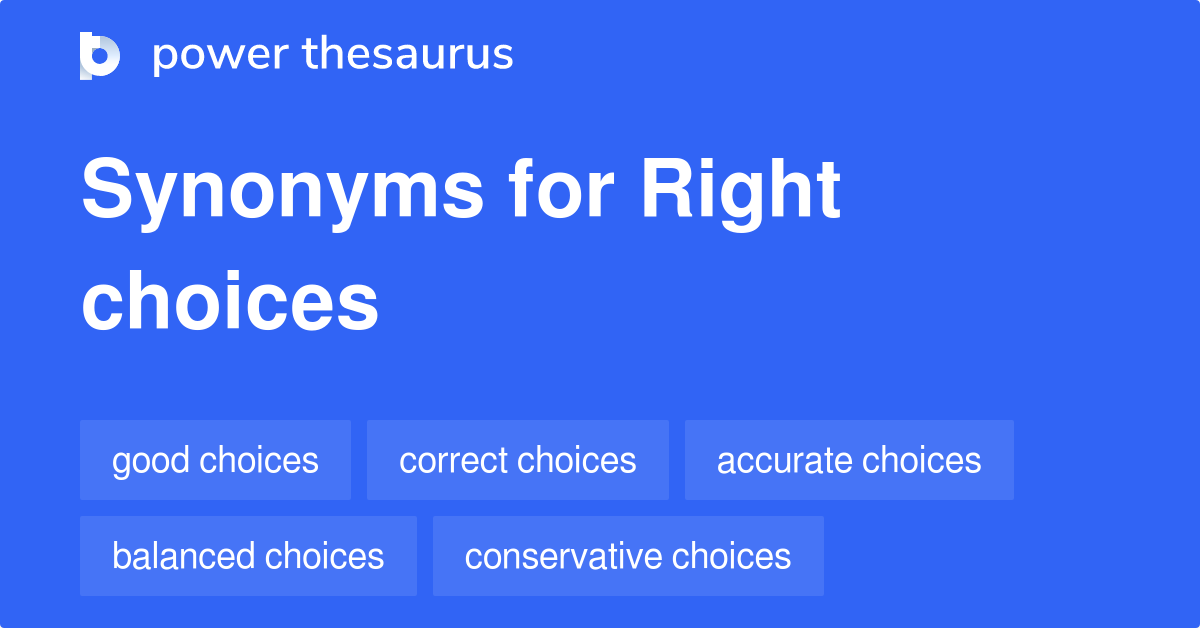 power thesaurus

Synonyms for Right choices

good choices
correct choices
accurate choices
balanced choices
conservative choices